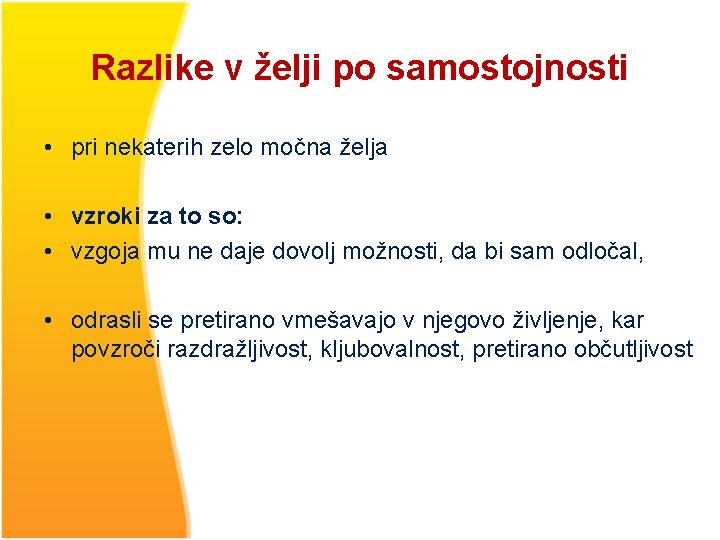 Razlike v želji po samostojnosti

• pri nekaterih zelo močna želja

• vzroki za to so:
• vzgoja mu ne daje dovolj možnosti, da bi sam odločal,

• odrasli se pretirano vmešavajo v njegovo življenje, kar povzroči razdražljivost, kljubovalnost, pretirano občutljivost